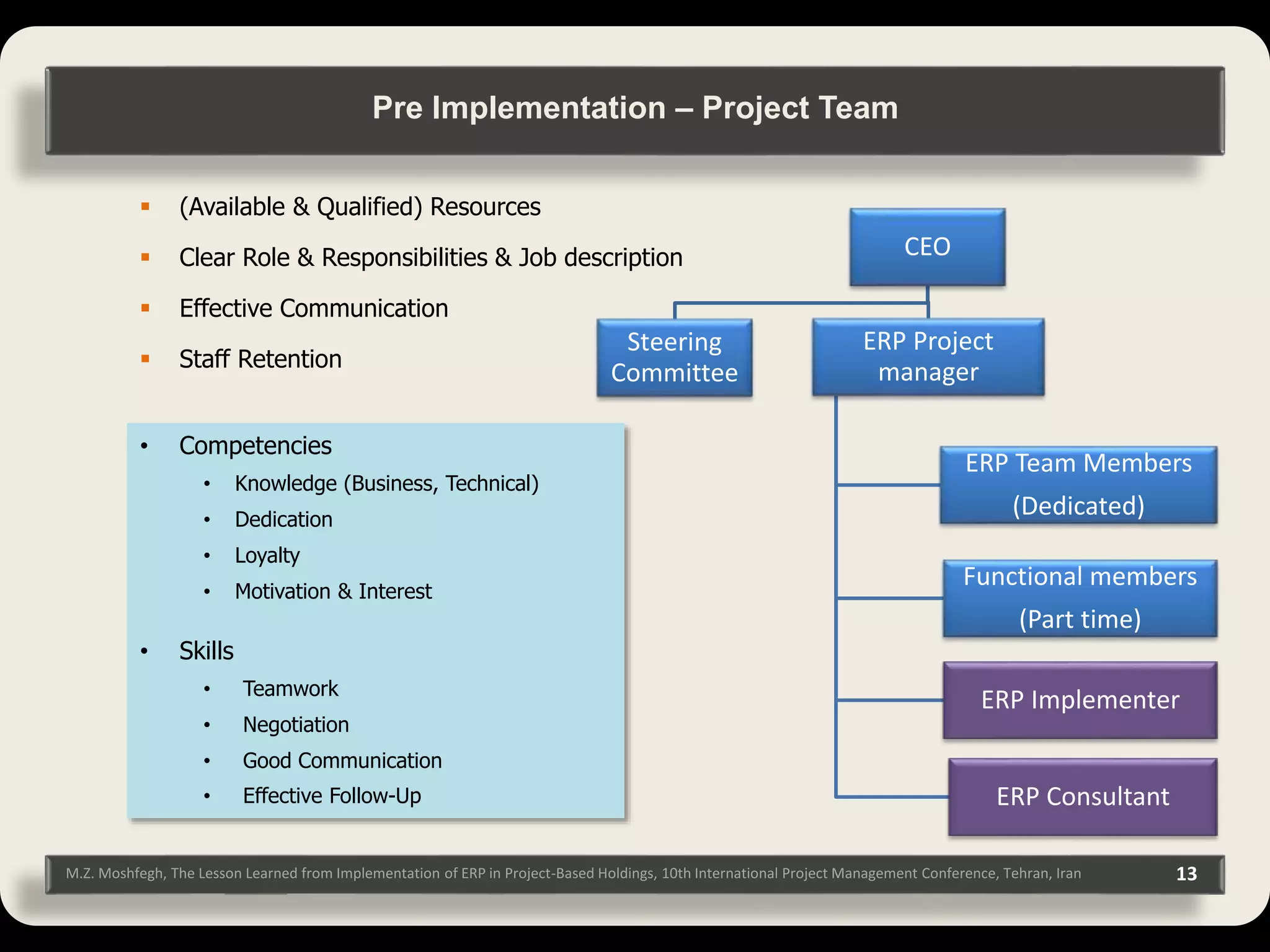 Pre Implementation – Project Team

▪ (Available & Qualified) Resources
▪ Clear Role & Responsibilities & Job description
▪ Effective Communication
▪ Staff Retention

• Competencies
  • Knowledge (Business, Technical)
  • Dedication
  • Loyalty
  • Motivation & Interest

• Skills
  • Teamwork
  • Negotiation
  • Good Communication
  • Effective Follow-Up

CEO

Steering Committee

ERP Project manager

ERP Team Members (Dedicated)

Functional members (Part time)

ERP Implementer

ERP Consultant

M.Z. Moshfegh, The Lesson Learned from Implementation of ERP in Project-Based Holdings, 10th International Project Management Conference, Tehran, Iran 13